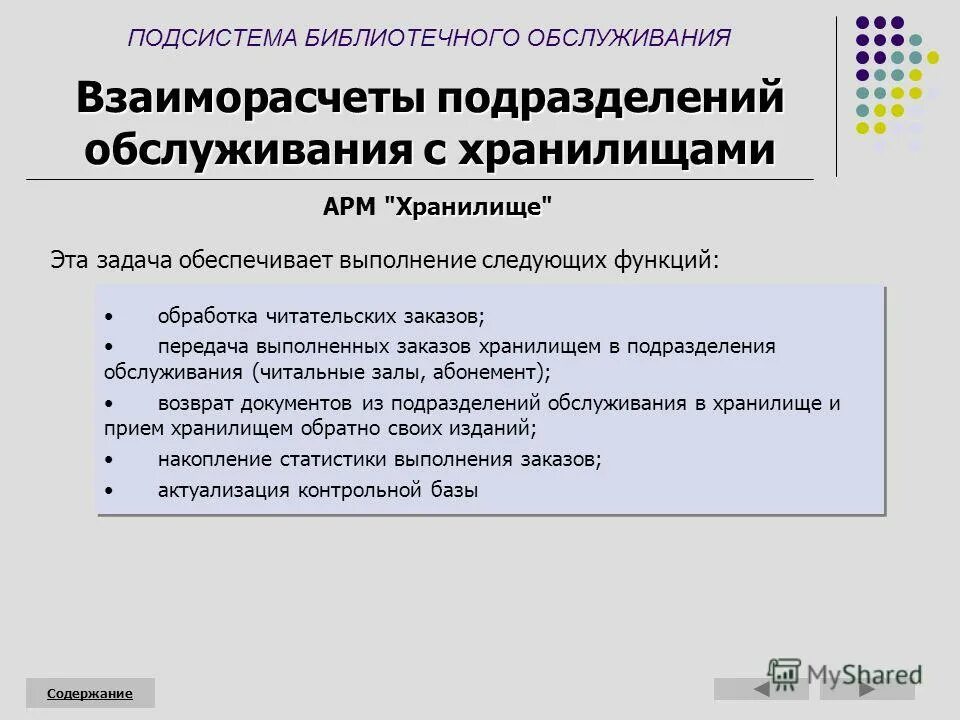 ПОДСИСТЕМА БИБЛИОТЕЧНОГО ОБСЛУЖИВАНИЯ

Взаиморасчеты подразделений обслуживания с хранилищами

АРМ "Хранилище"

Эта задача обеспечивает выполнение следующих функций:

• обработка читательских заказов;
• передача выполненных заказов хранилищем в подразделения обслуживания (читальные залы, абонемент);
• возврат документов из подразделений обслуживания в хранилище и прием хранилищем обратно своих изданий;
• накопление статистики выполнения заказов;
• актуализация контрольной базы

Содержание

MyShared